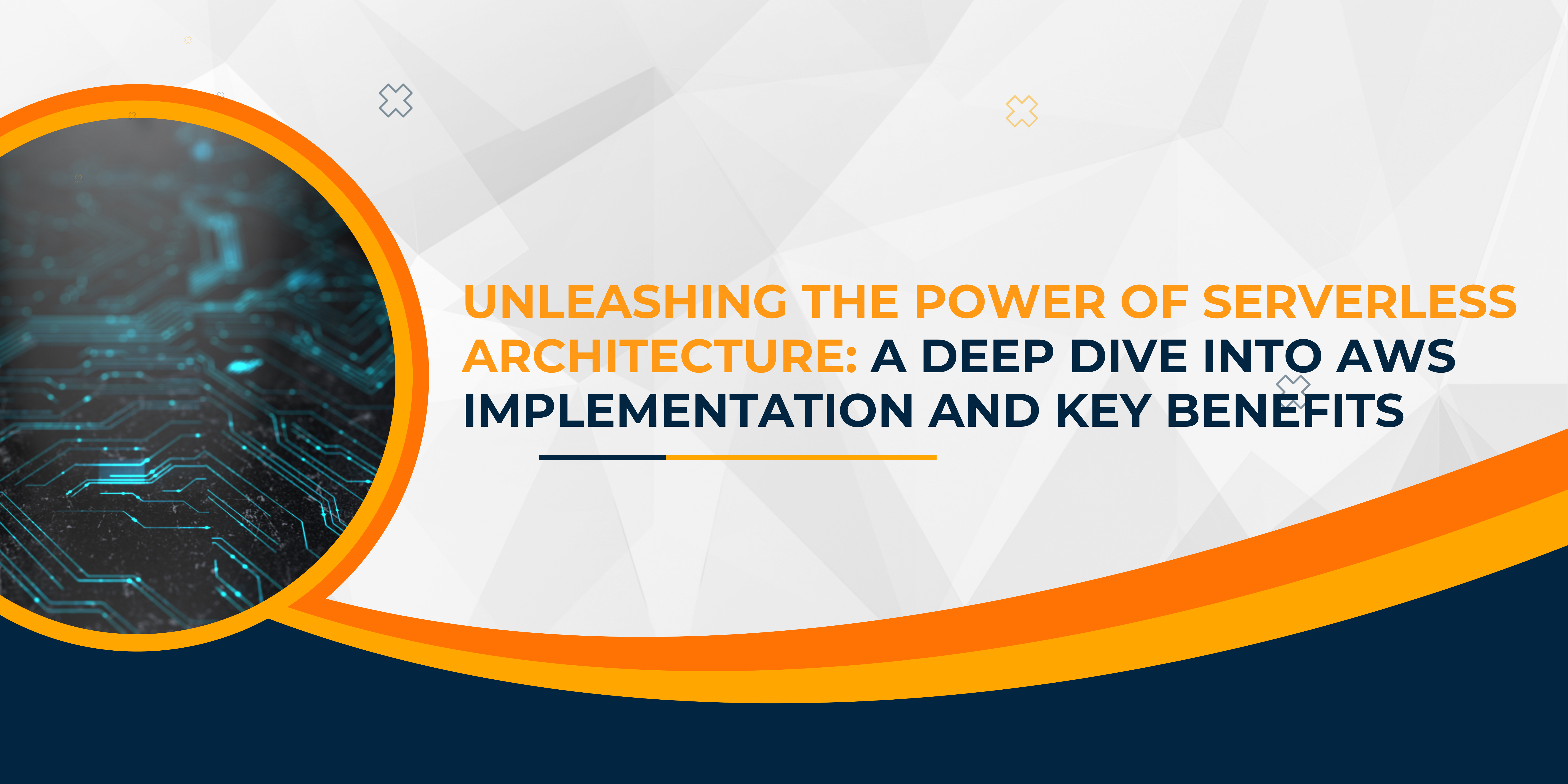 UNLEASHING THE POWER OF SERVERLESS ARCHITECTURE: A DEEP DIVE INTO AWS IMPLEMENTATION AND KEY BENEFITS